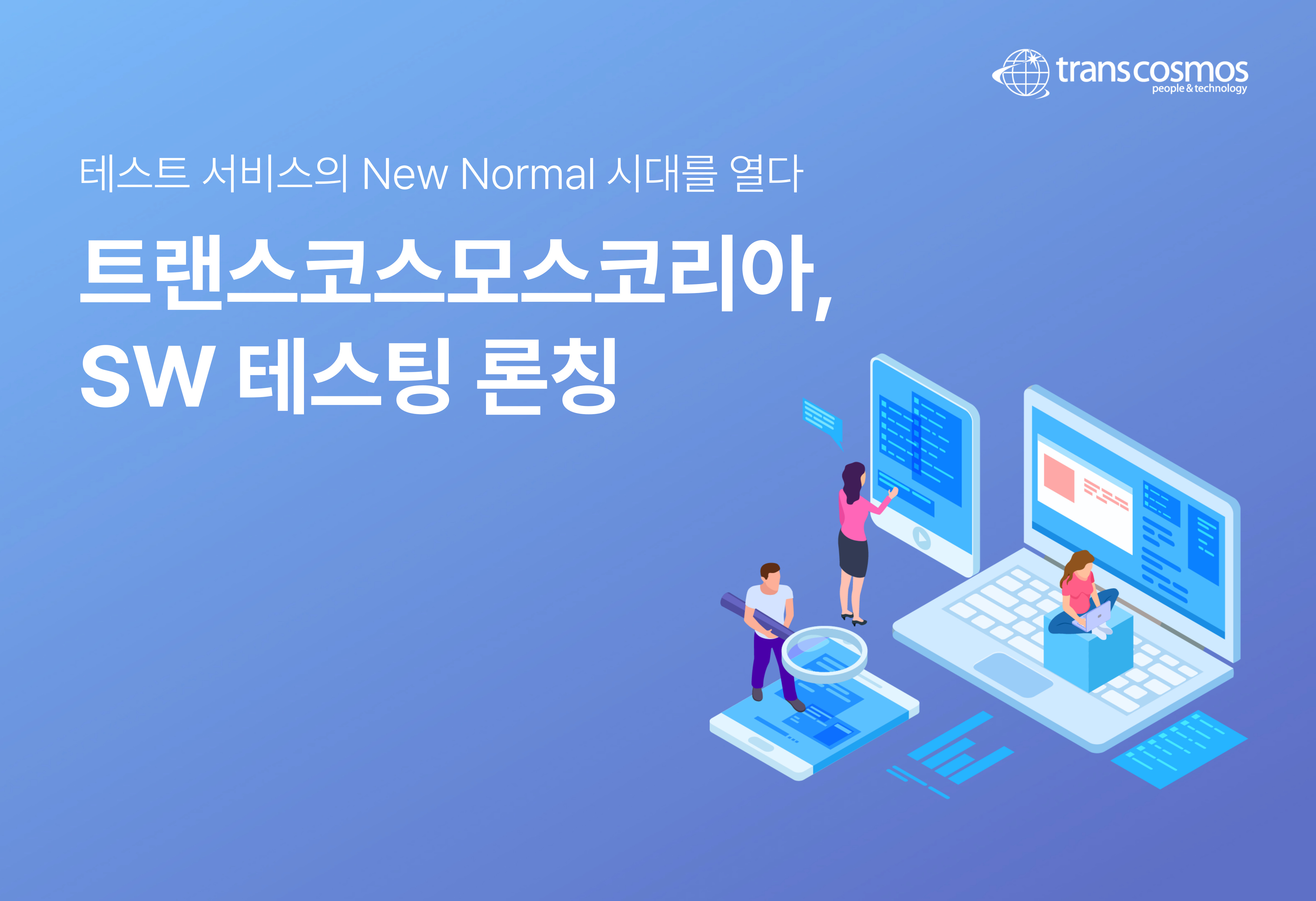 transcosmos
people & technology

테스트 서비스의 New Normal 시대를 열다

트랜스코스모스코리아, SW 테스팅 론칭